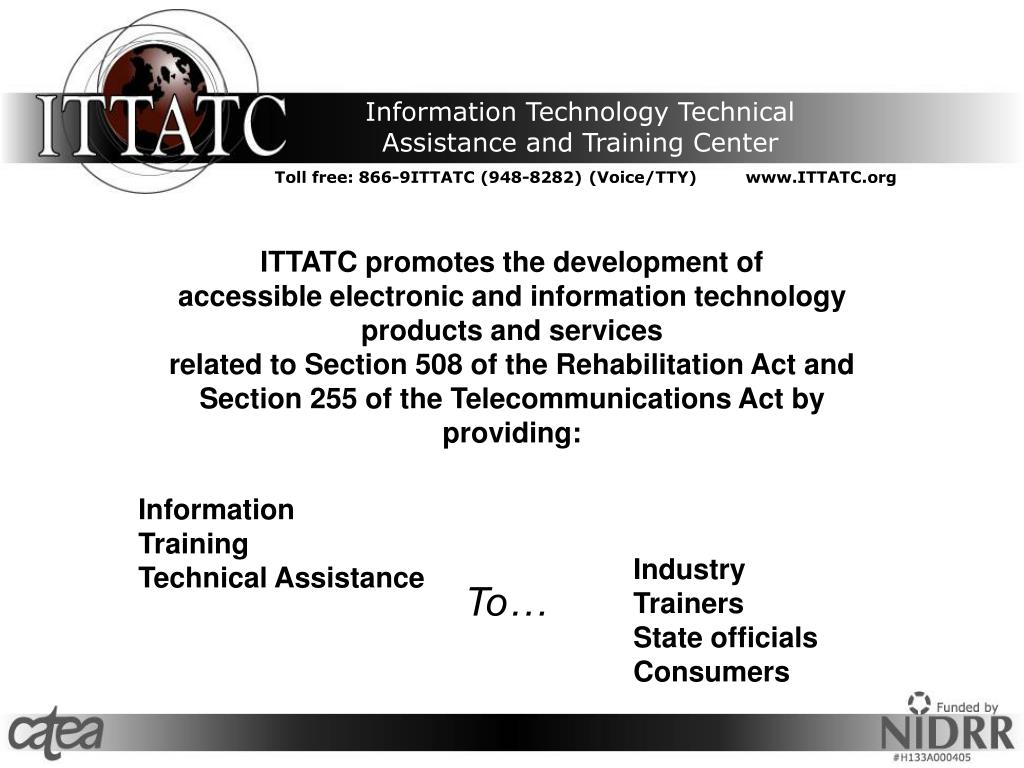 ITTATC

Information Technology Technical Assistance and Training Center

Toll free: 866-9ITTATC (948-8282) (Voice/TTY) www.ITTATC.org

ITTATC promotes the development of accessible electronic and information technology products and services related to Section 508 of the Rehabilitation Act and Section 255 of the Telecommunications Act by providing:

Information
Training
Technical Assistance

To…

Industry
Trainers
State officials
Consumers

catea

Funded by
NIDRR
#H133A000405